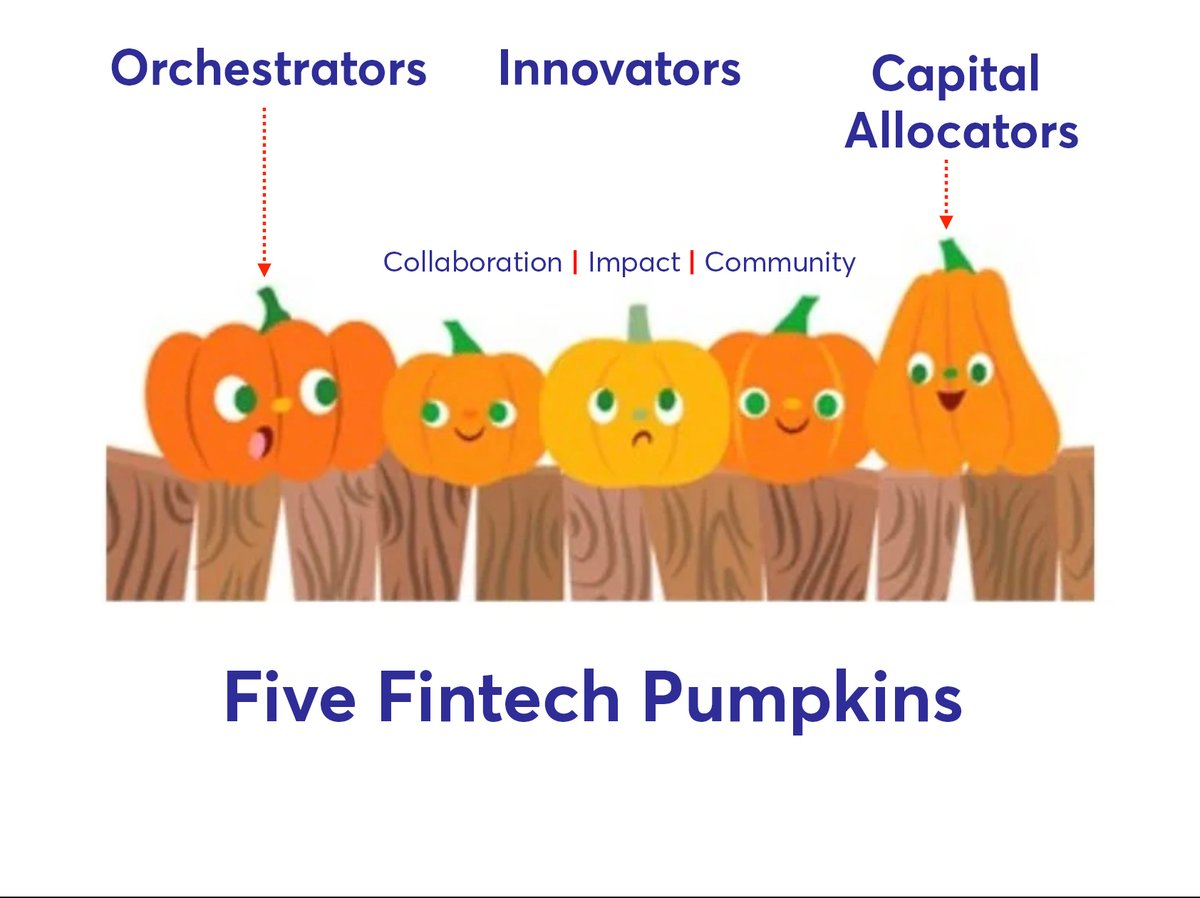 Orchestrators Innovators Capital Allocators

Collaboration | Impact | Community

Five Fintech Pumpkins